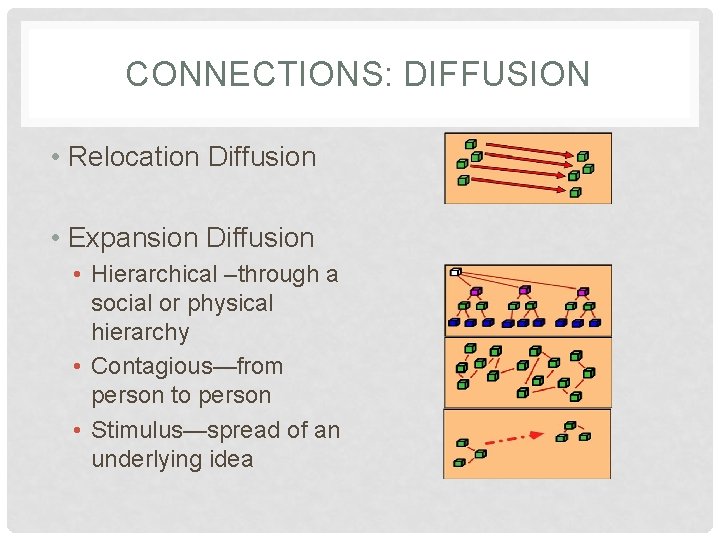 CONNECTIONS: DIFFUSION

• Relocation Diffusion

• Expansion Diffusion

• Hierarchical –through a social or physical hierarchy

• Contagious—from person to person

• Stimulus—spread of an underlying idea